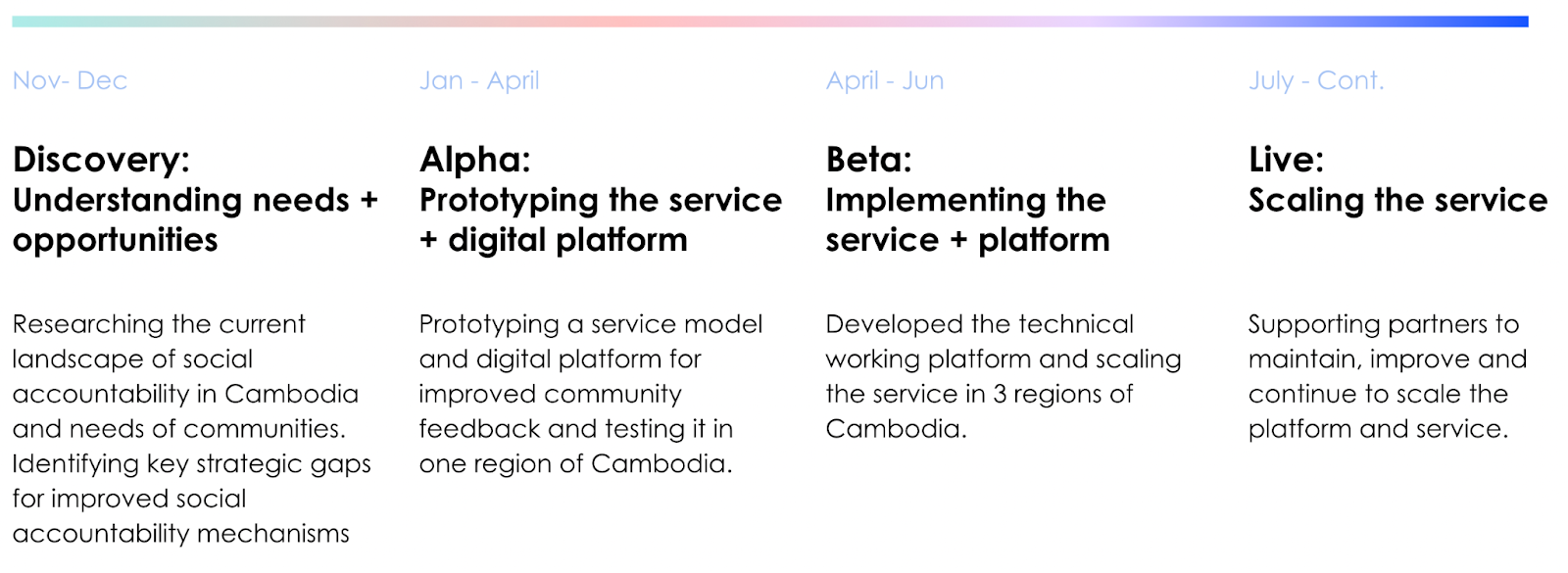 Nov- Dec

Discovery:
Understanding needs + opportunities

Researching the current landscape of social accountability in Cambodia and needs of communities. Identifying key strategic gaps for improved social accountability mechanisms

Jan - April

Alpha:
Prototyping the service + digital platform

Prototyping a service model and digital platform for improved community feedback and testing it in one region of Cambodia.

April - Jun

Beta:
Implementing the service + platform

Developed the technical working platform and scaling the service in 3 regions of Cambodia.

July - Cont.

Live:
Scaling the service

Supporting partners to maintain, improve and continue to scale the platform and service.